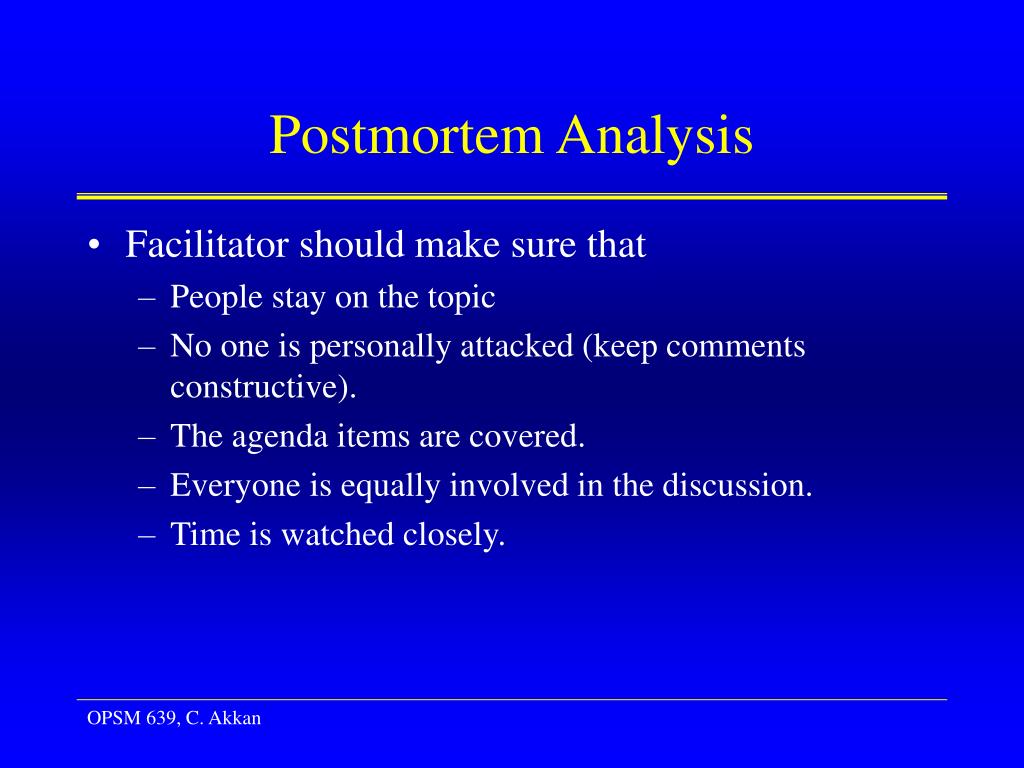 Postmortem Analysis

• Facilitator should make sure that
– People stay on the topic
– No one is personally attacked (keep comments constructive).
– The agenda items are covered.
– Everyone is equally involved in the discussion.
– Time is watched closely.

OPSM 639, C. Akkan